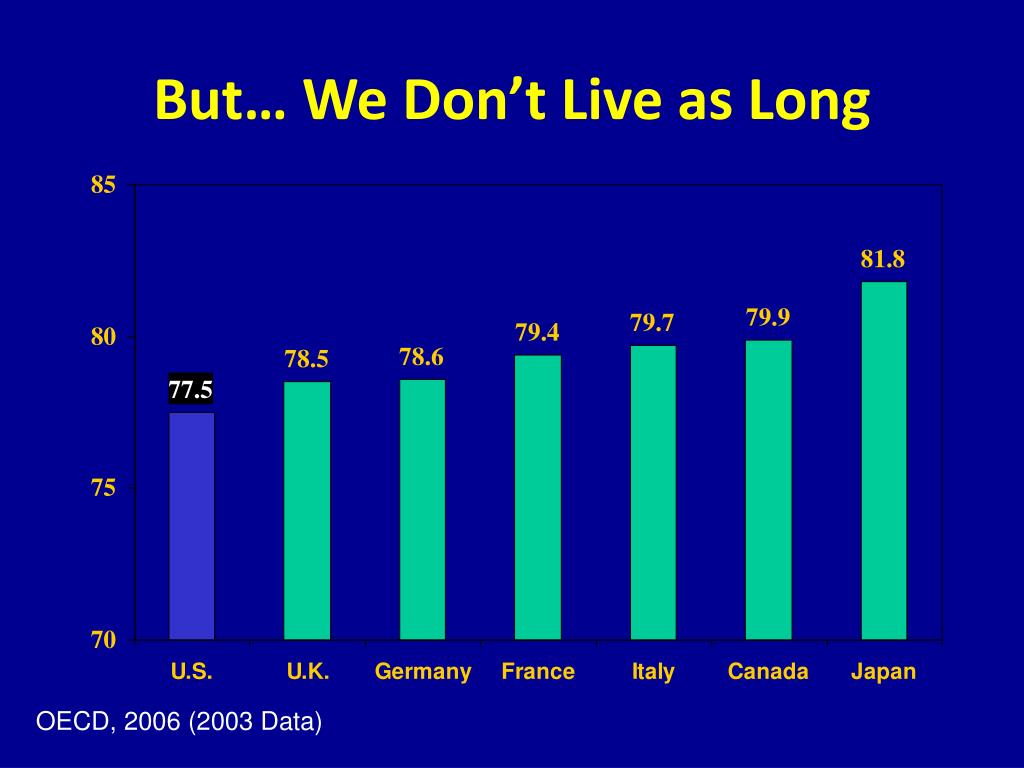 But… We Don’t Live as Long

85
80
75
70

77.5
78.5
78.6
79.4
79.7
79.9
81.8

U.S.
U.K.
Germany
France
Italy
Canada
Japan

OECD, 2006 (2003 Data)